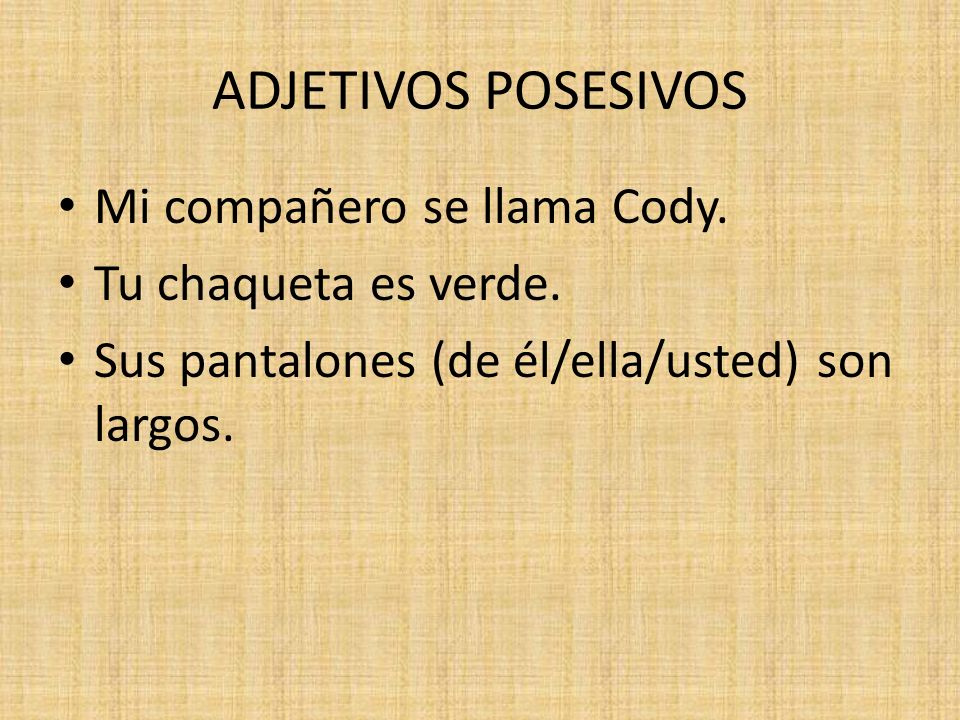 ADJETIVOS POSESIVOS

• Mi compañero se llama Cody.
• Tu chaqueta es verde.
• Sus pantalones (de él/ella/usted) son largos.